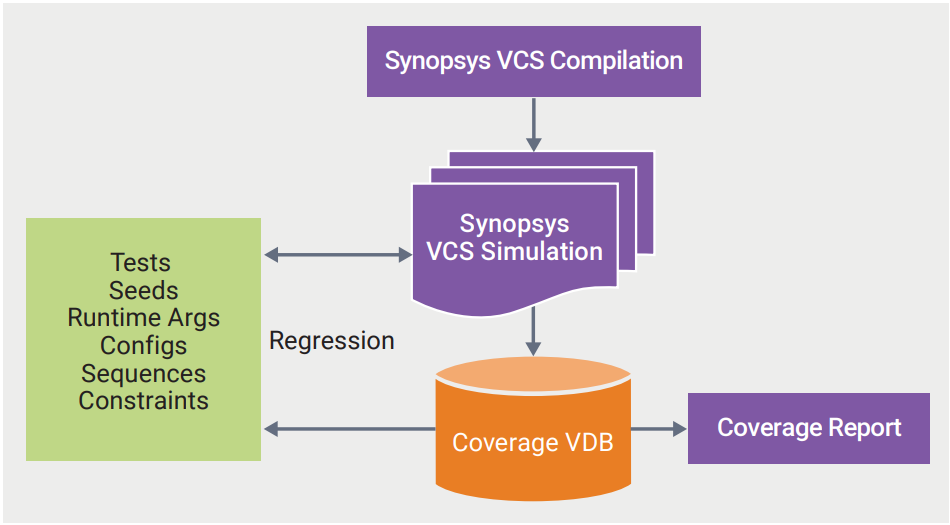 Synopsys VCS Compilation

Synopsys VCS Simulation

Tests
Seeds
Runtime Args
Configs
Sequences
Constraints

Regression

Coverage VDB

Coverage Report